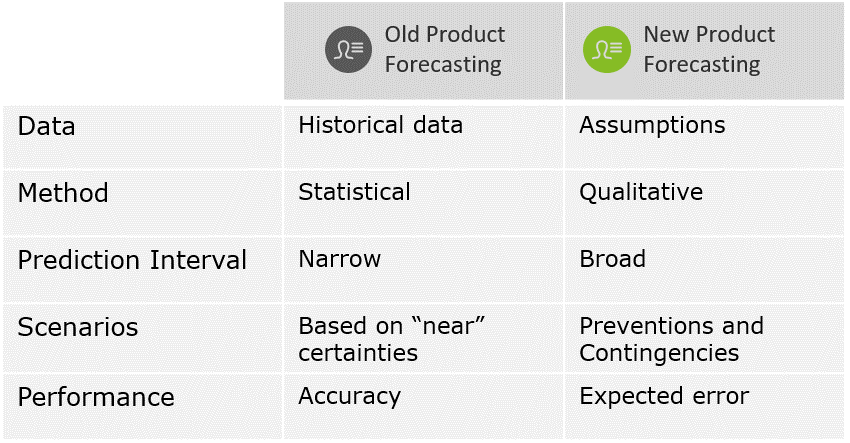 | | Old Product Forecasting | New Product Forecasting |
|---|---|---|
| Data | Historical data | Assumptions |
| Method | Statistical | Qualitative |
| Prediction Interval | Narrow | Broad |
| Scenarios | Based on “near” certainties | Preventions and Contingencies |
| Performance | Accuracy | Expected error |